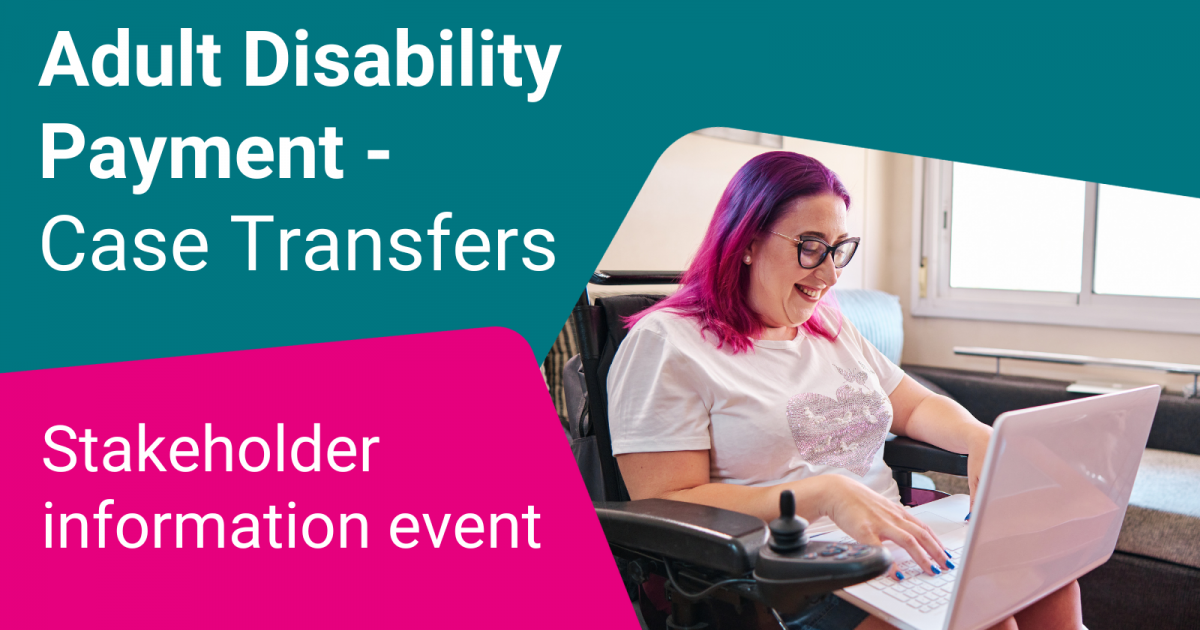 Adult Disability Payment - Case Transfers

Stakeholder information event